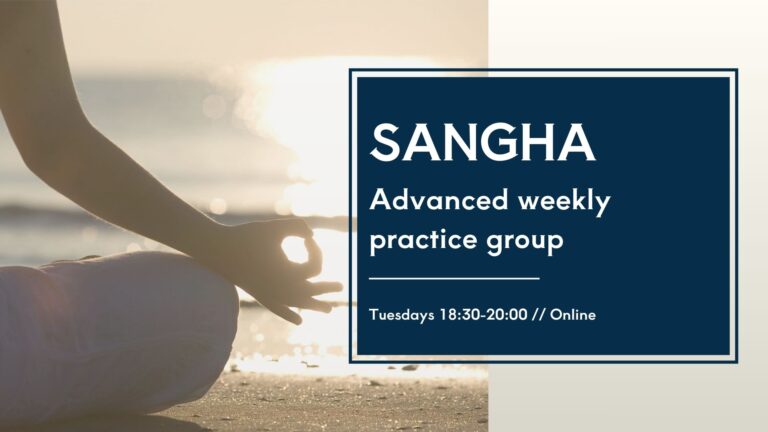 SANGHA

Advanced weekly practice group

Tuesdays 18:30-20:00 // Online